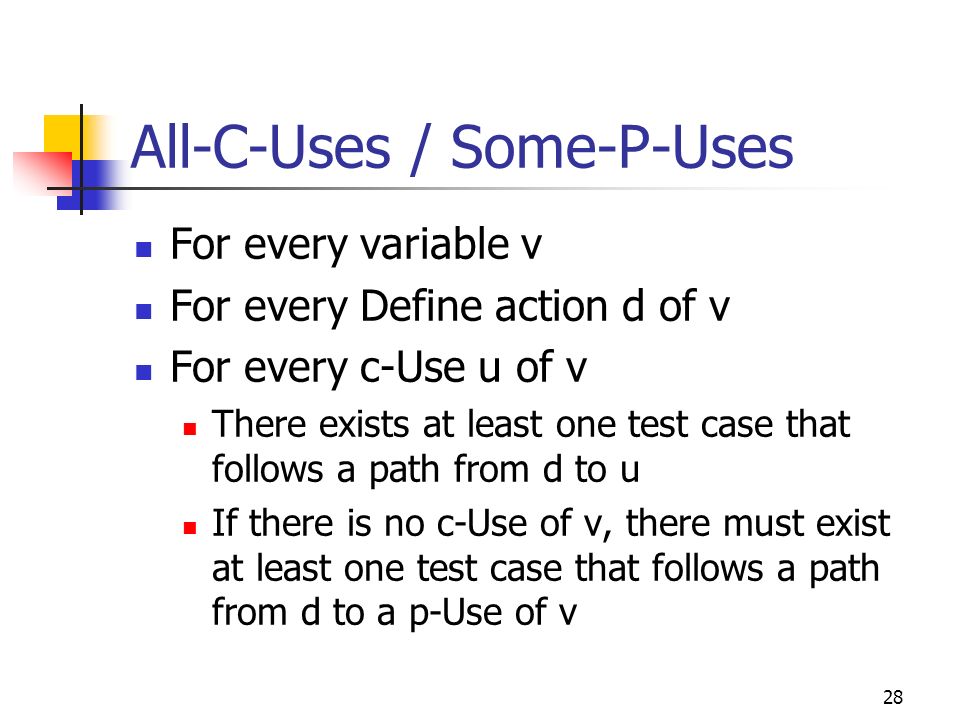 All-C-Uses / Some-P-Uses

- For every variable v
- For every Define action d of v
- For every c-Use u of v
  - There exists at least one test case that follows a path from d to u
  - If there is no c-Use of v, there must exist at least one test case that follows a path from d to a p-Use of v

28